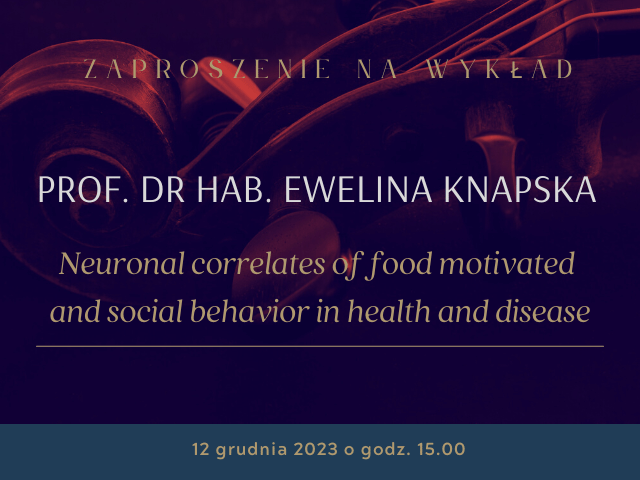 ZAPROSZENIE NA WYKŁAD

PROF. DR HAB. EWELINA KNAPSKA

Neuronal correlates of food motivated and social behavior in health and disease

12 grudnia 2023 o godz. 15.00